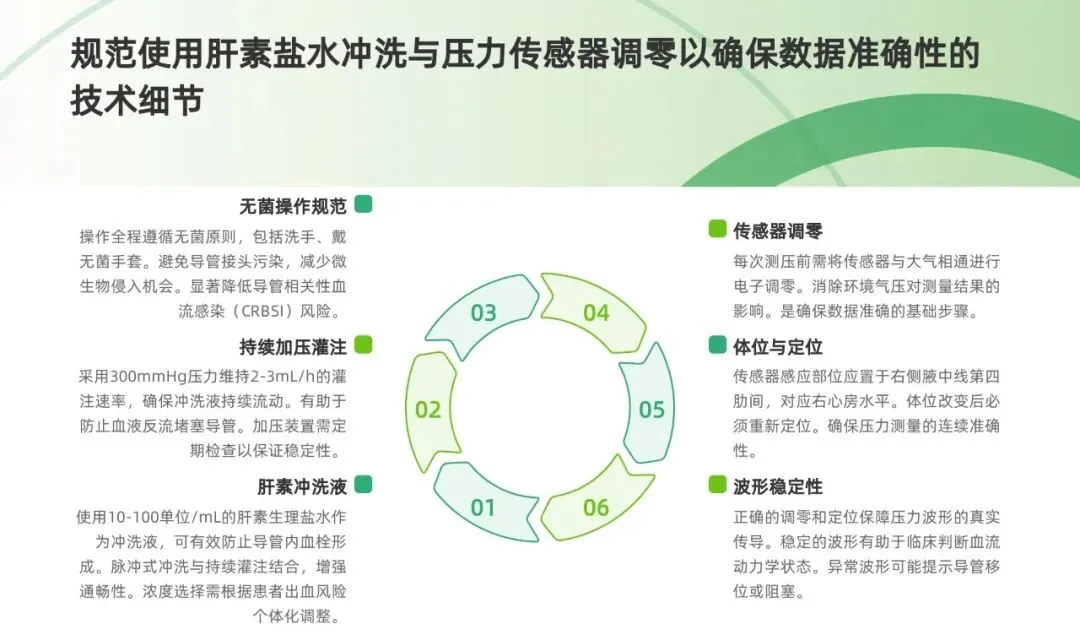 规范使用肝素盐水冲洗与压力传感器调零以确保数据准确性的技术细节

无菌操作规范

操作全程遵循无菌原则，包括洗手、戴无菌手套。避免导管接头污染，减少微生物侵入机会。显著降低导管相关性血流感染（CRBSI）风险。

持续加压灌注

采用300mmHg压力维持2-3mL/h的灌注速率，确保冲洗液持续流动。有助于防止血液反流堵塞导管。加压装置需定期检查以保证稳定性。

肝素冲洗液

使用10-100单位/mL的肝素生理盐水作为冲洗液，可有效防止导管内血栓形成。脉冲式冲洗与持续灌注结合，增强通畅性。浓度选择需根据患者出血风险个体化调整。

03

04

02

05

01

06

传感器调零

每次测压前需将传感器与大气相通进行电子调零。消除环境气压对测量结果的影响。是确保数据准确的基础步骤。

体位与定位

传感器感应部位应置于右侧腋中线第四肋间，对应右心房水平。体位改变后必须重新定位。确保压力测量的连续准确性。

波形稳定性

正确的调零和定位保障压力波形的真实传导。稳定的波形有助于临床判断血流动力学状态。异常波形可能提示导管移位或阻塞。